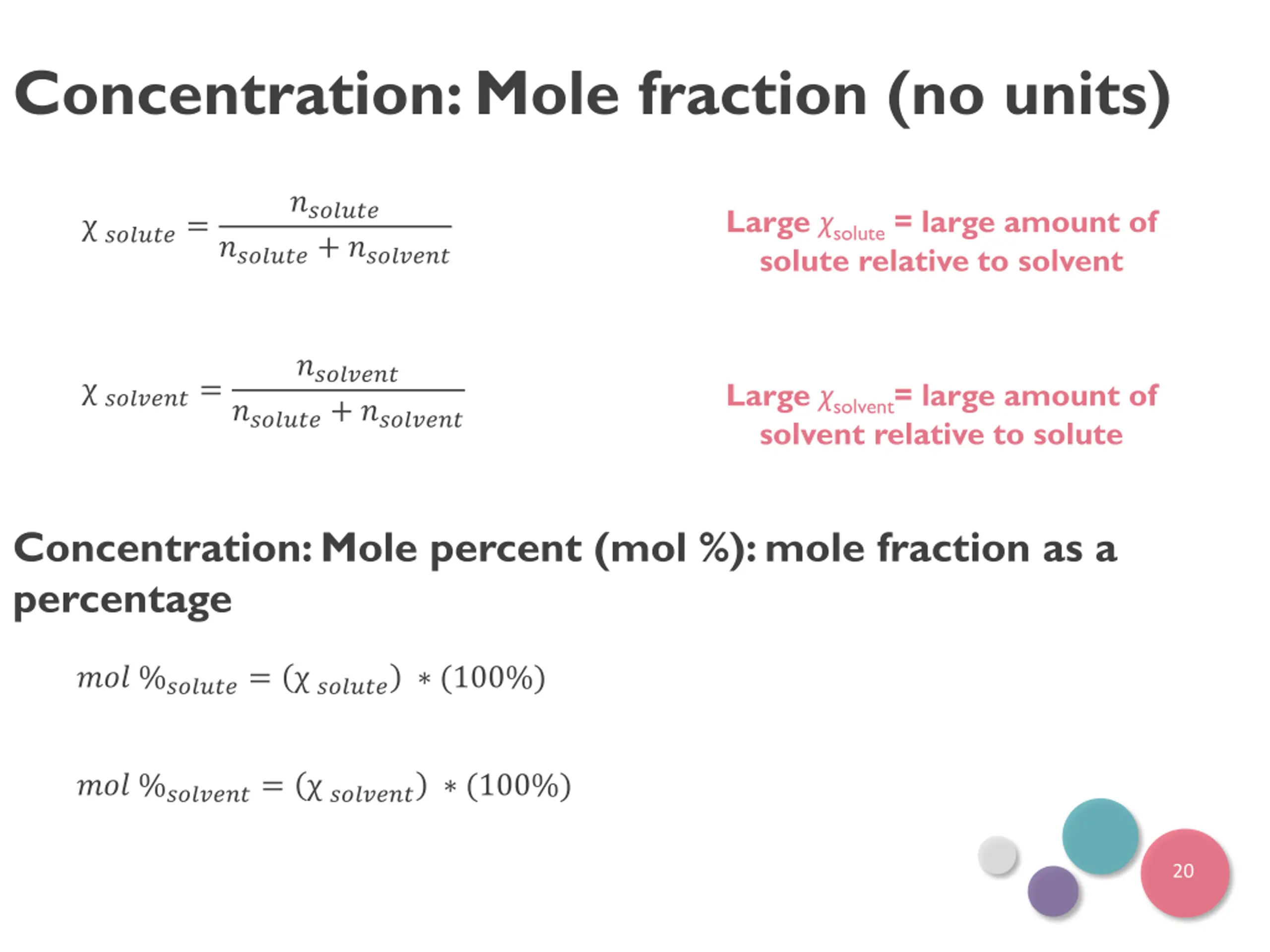 Concentration: Mole fraction (no units)

$\chi_{solute} = \frac{n_{solute}}{n_{solute} + n_{solvent}}$

Large $\chi_{solute}$ = large amount of solute relative to solvent

$\chi_{solvent} = \frac{n_{solvent}}{n_{solute} + n_{solvent}}$

Large $\chi_{solvent}$= large amount of solvent relative to solute

Concentration: Mole percent (mol %): mole fraction as a percentage

$mol\ \%_{solute} = (\chi_{solute}) * (100\%)$

$mol\ \%_{solvent} = (\chi_{solvent}) * (100\%)$

20